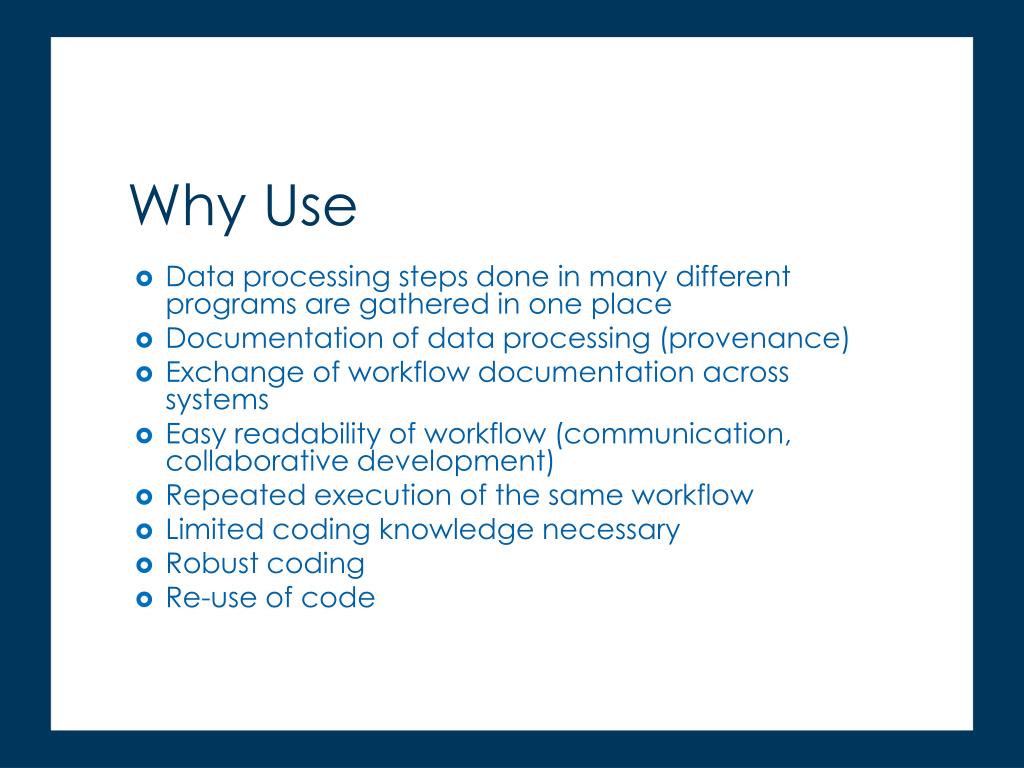 Why Use

- Data processing steps done in many different programs are gathered in one place
- Documentation of data processing (provenance)
- Exchange of workflow documentation across systems
- Easy readability of workflow (communication, collaborative development)
- Repeated execution of the same workflow
- Limited coding knowledge necessary
- Robust coding
- Re-use of code